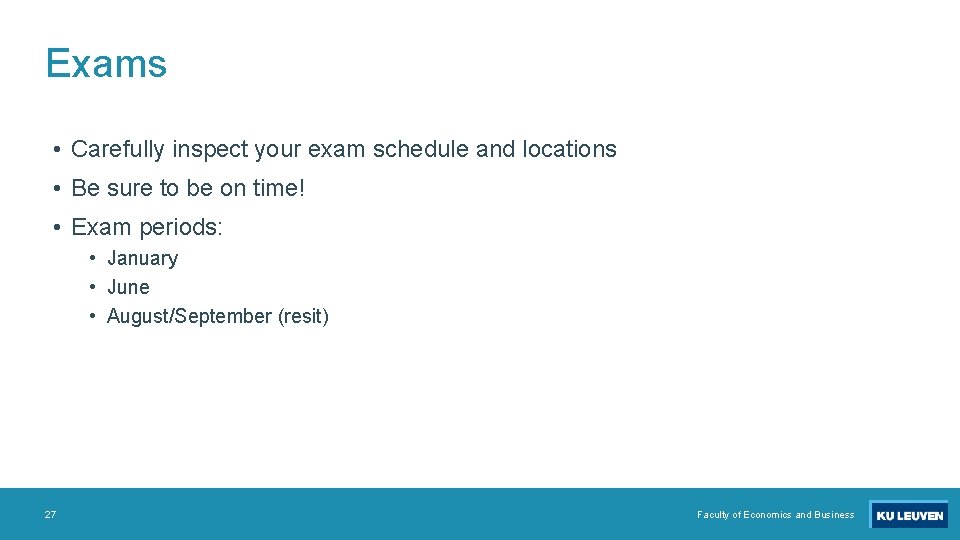 Exams

• Carefully inspect your exam schedule and locations

• Be sure to be on time!

• Exam periods:
  • January
  • June
  • August/September (resit)

27

Faculty of Economics and Business

KU LEUVEN